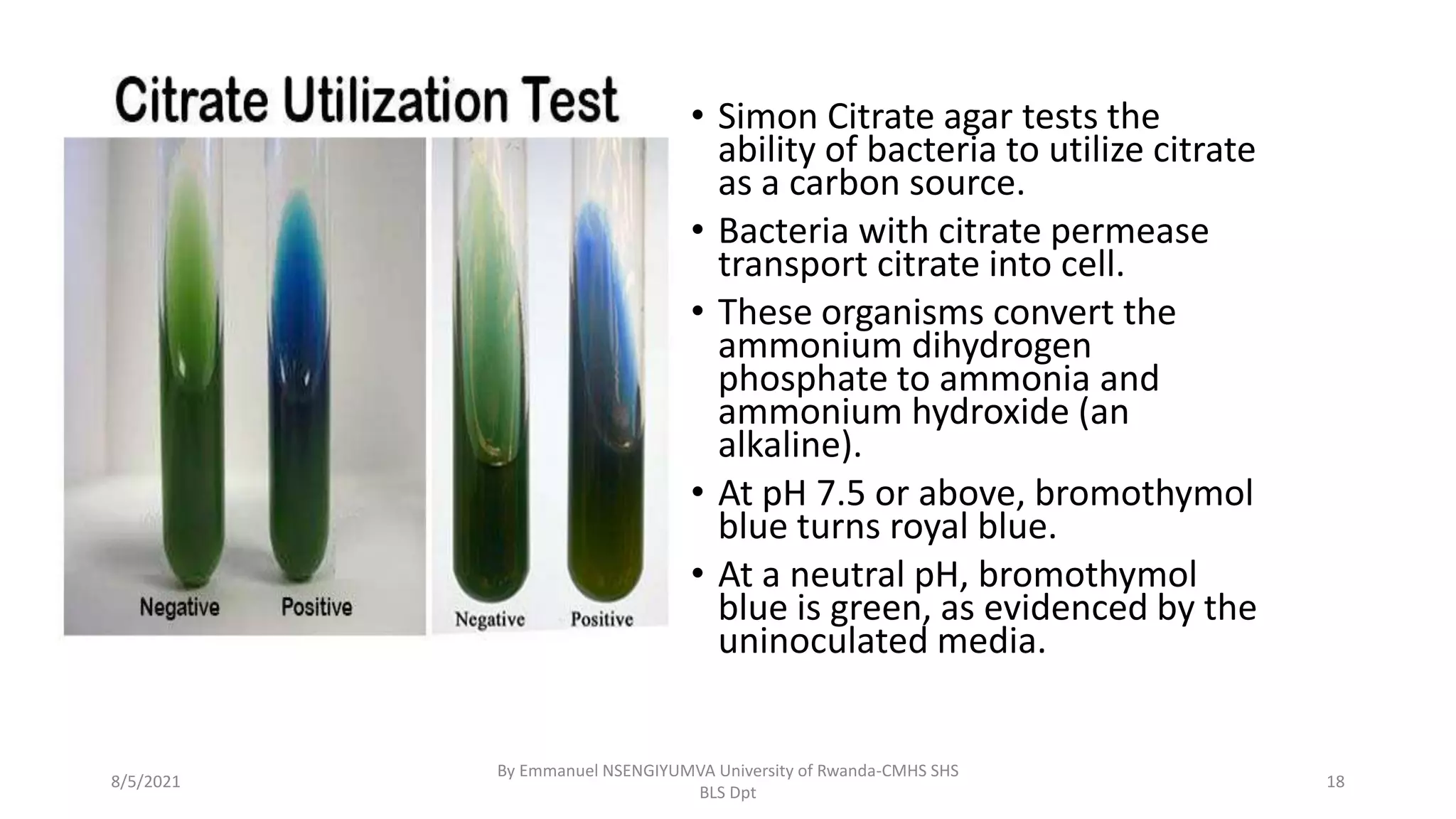 Citrate Utilization Test

Negative Positive

Negative Positive

• Simon Citrate agar tests the ability of bacteria to utilize citrate as a carbon source.

• Bacteria with citrate permease transport citrate into cell.

• These organisms convert the ammonium dihydrogen phosphate to ammonia and ammonium hydroxide (an alkaline).

• At pH 7.5 or above, bromothymol blue turns royal blue.

• At a neutral pH, bromothymol blue is green, as evidenced by the uninoculated media.

8/5/2021

By Emmanuel NSENGIYUMVA University of Rwanda-CMHS SHS BLS Dpt

18